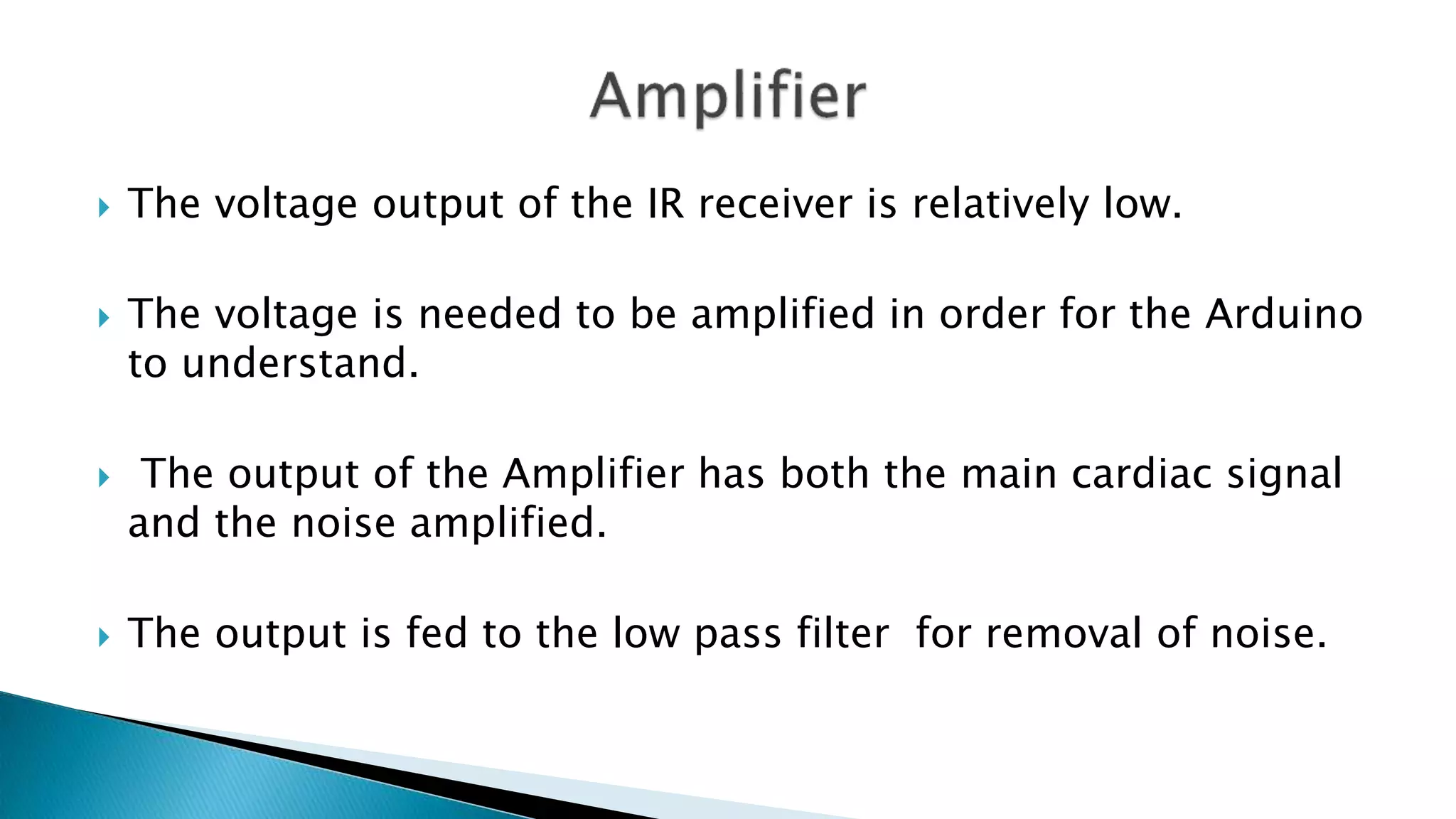 Amplifier

The voltage output of the IR receiver is relatively low.

The voltage is needed to be amplified in order for the Arduino to understand.

The output of the Amplifier has both the main cardiac signal and the noise amplified.

The output is fed to the low pass filter for removal of noise.